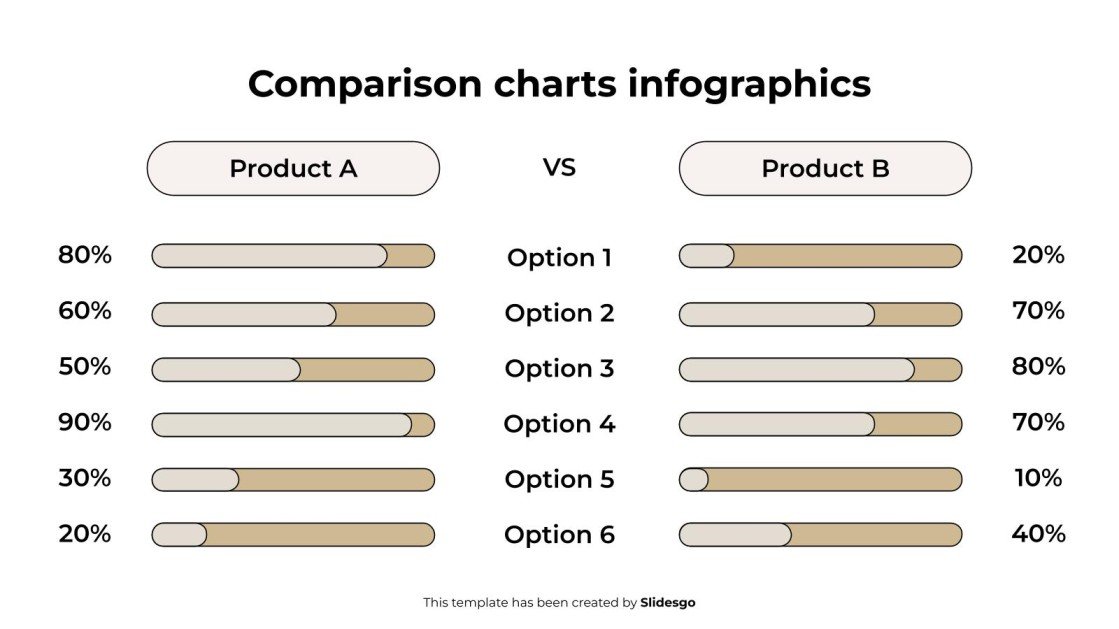 Comparison charts infographics

Product A

VS

Product B

80%
Option 1
20%

60%
Option 2
70%

50%
Option 3
80%

90%
Option 4
70%

30%
Option 5
10%

20%
Option 6
40%

This template has been created by Slidesgo